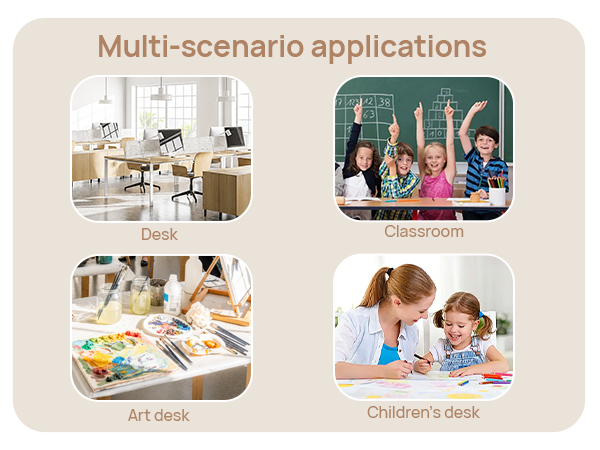 Multi-scenario applications

17 123 12 38
63

Desk

Classroom

Art desk

Children's desk